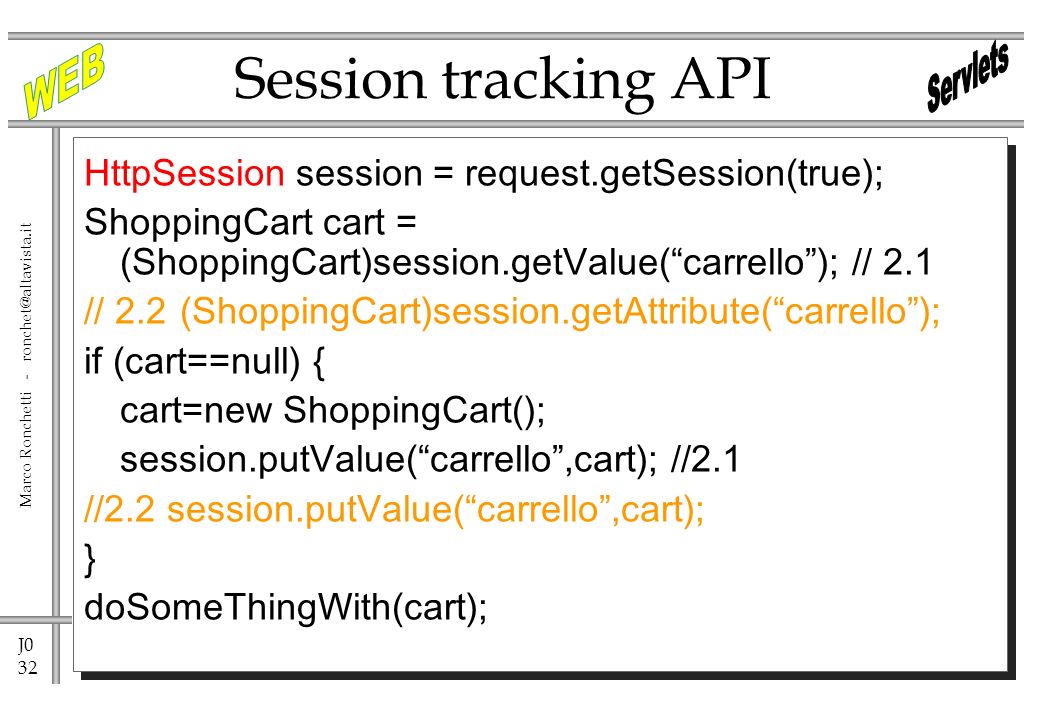 WEB

Session tracking API

Servlets

Marco Ronchetti - ronchet@altavista.it

HttpSession session = request.getSession(true);

ShoppingCart cart = (ShoppingCart)session.getValue(“carrello”); // 2.1

// 2.2 (ShoppingCart)session.getAttribute(“carrello”);

if (cart==null) {

cart=new ShoppingCart();

session.putValue(“carrello”,cart); //2.1

//2.2 session.putValue(“carrello”,cart);

}

doSomeThingWith(cart);

J0
32